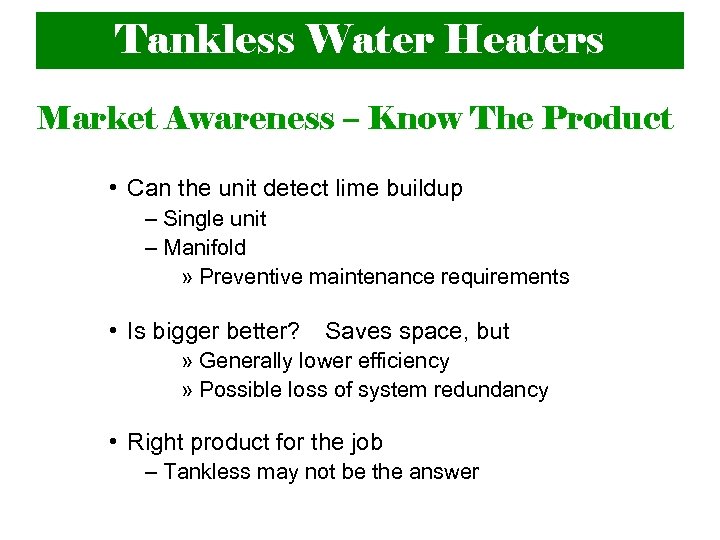 Tankless Water Heaters

Market Awareness – Know The Product

• Can the unit detect lime buildup
– Single unit
– Manifold
» Preventive maintenance requirements

• Is bigger better? Saves space, but
» Generally lower efficiency
» Possible loss of system redundancy

• Right product for the job
– Tankless may not be the answer